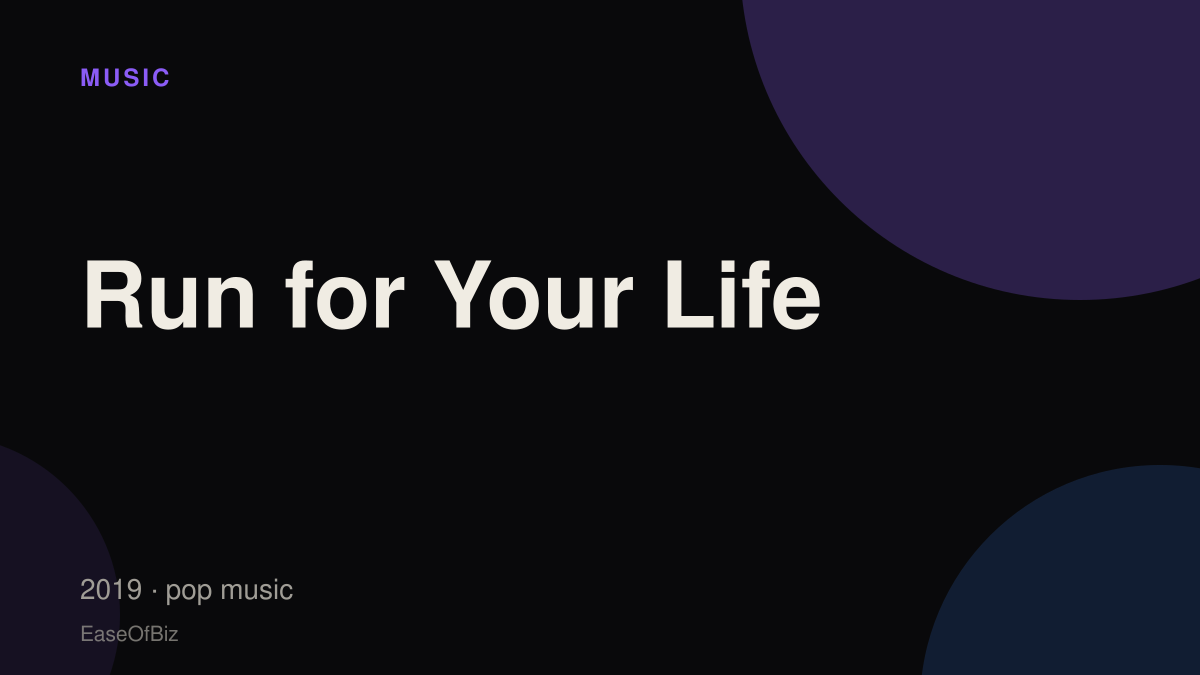 MUSIC

Run for Your Life

2019 · pop music

EaseOfBiz